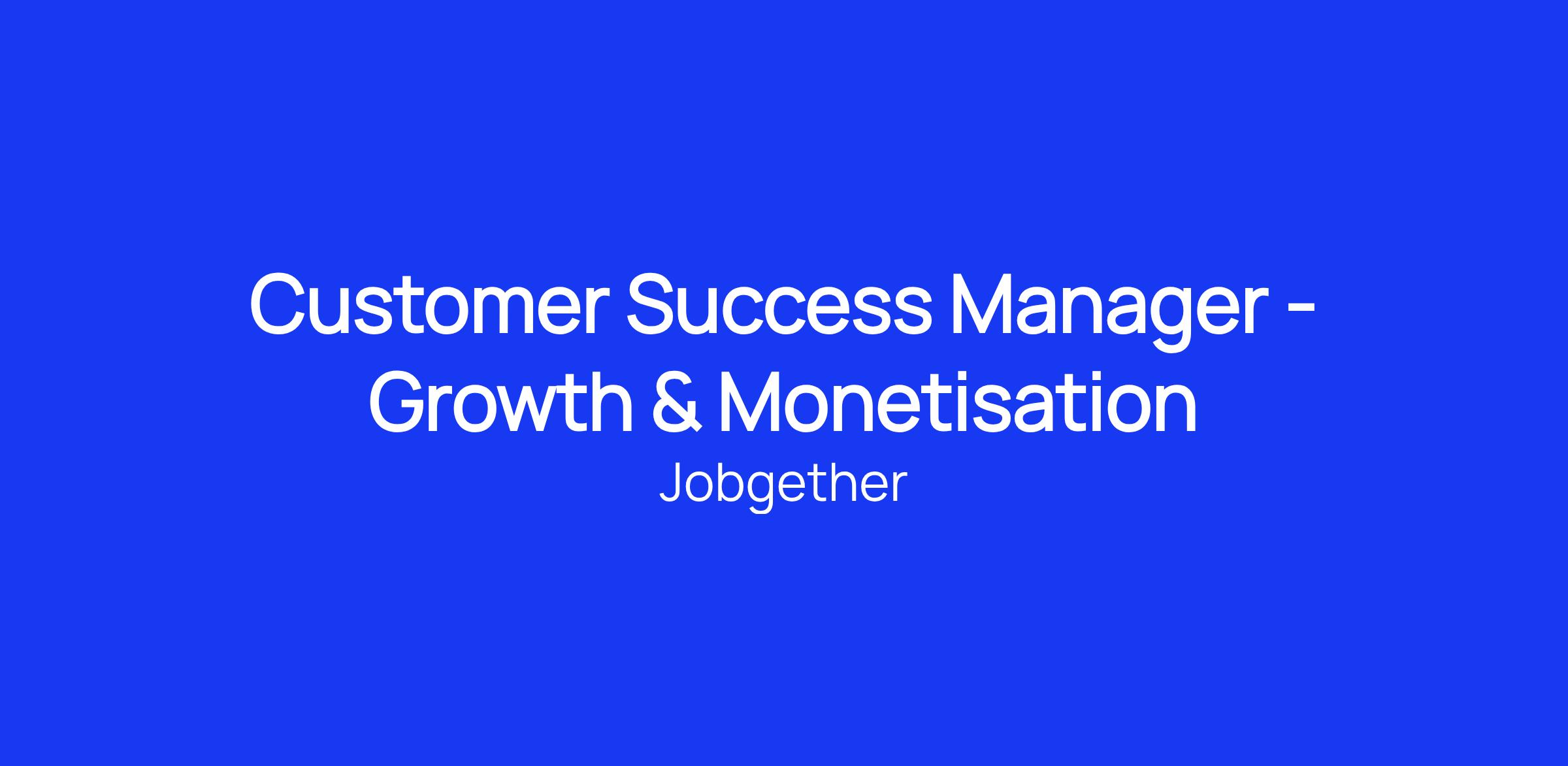 Customer Success Manager - Growth & Monetisation

Jobgether